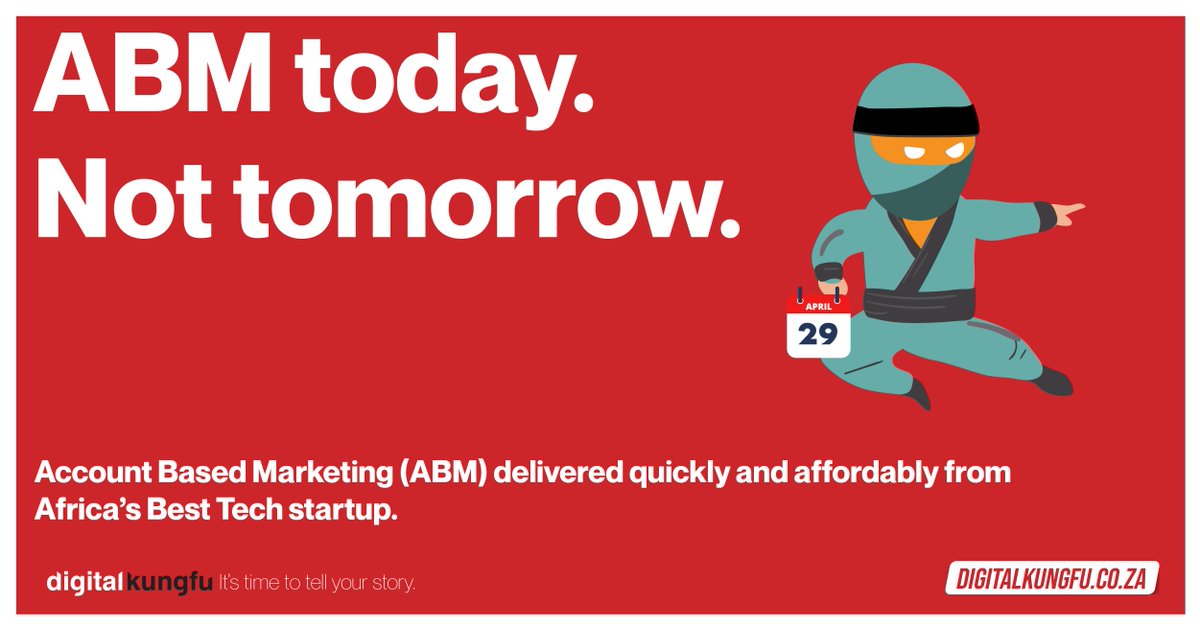 ABM today.
Not tomorrow.

APRIL
29

Account Based Marketing (ABM) delivered quickly and affordably from Africa's Best Tech startup.

digitalkungfu It's time to tell your story.

DIGITALKUNGFU.CO.ZA